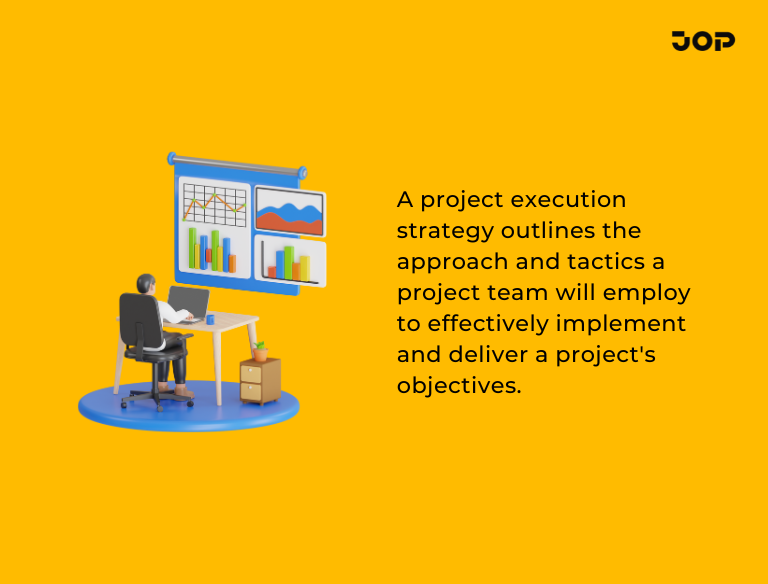 JOP

A project execution strategy outlines the approach and tactics a project team will employ to effectively implement and deliver a project's objectives.